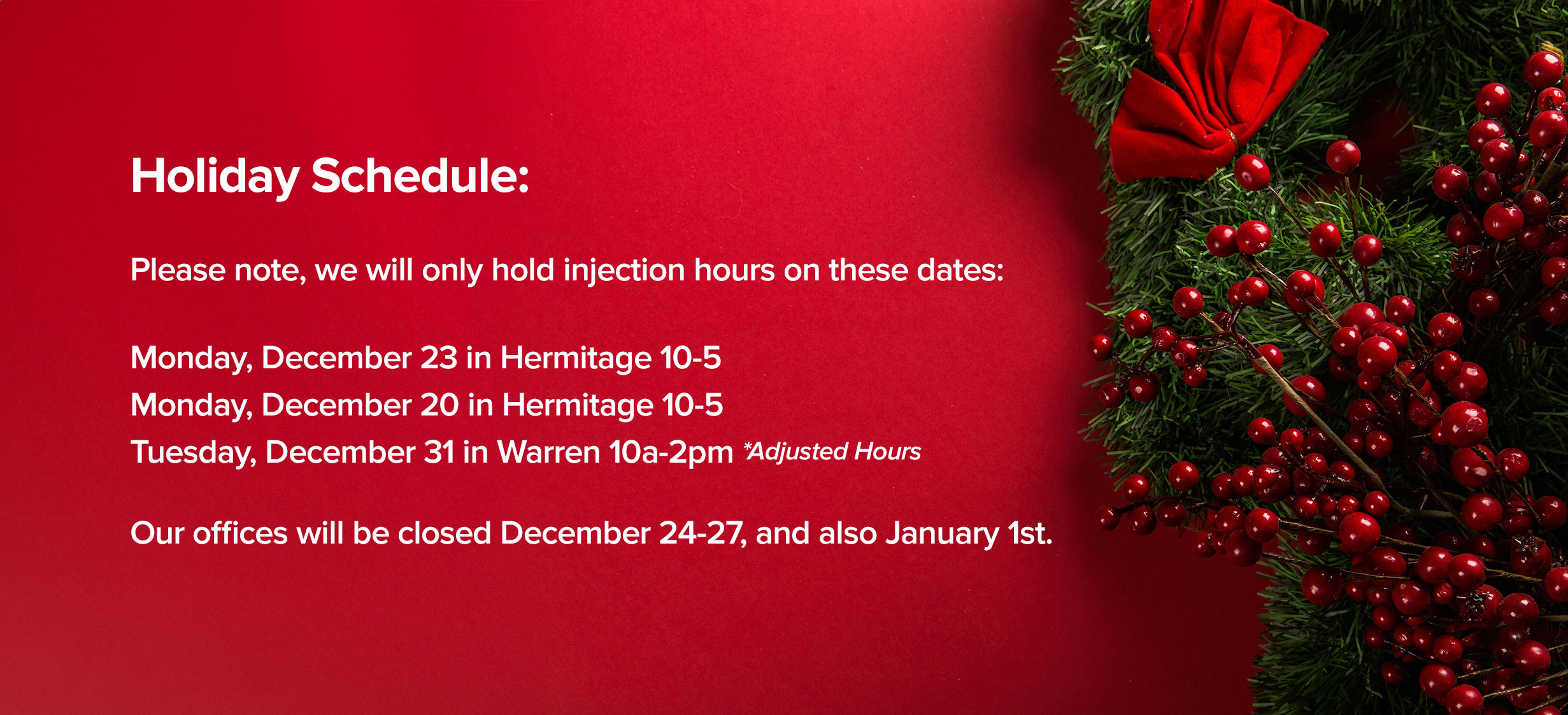 Holiday Schedule:

Please note, we will only hold injection hours on these dates:

Monday, December 23 in Hermitage 10-5
Monday, December 20 in Hermitage 10-5
Tuesday, December 31 in Warren 10a-2pm *Adjusted Hours

Our offices will be closed December 24-27, and also January 1st.